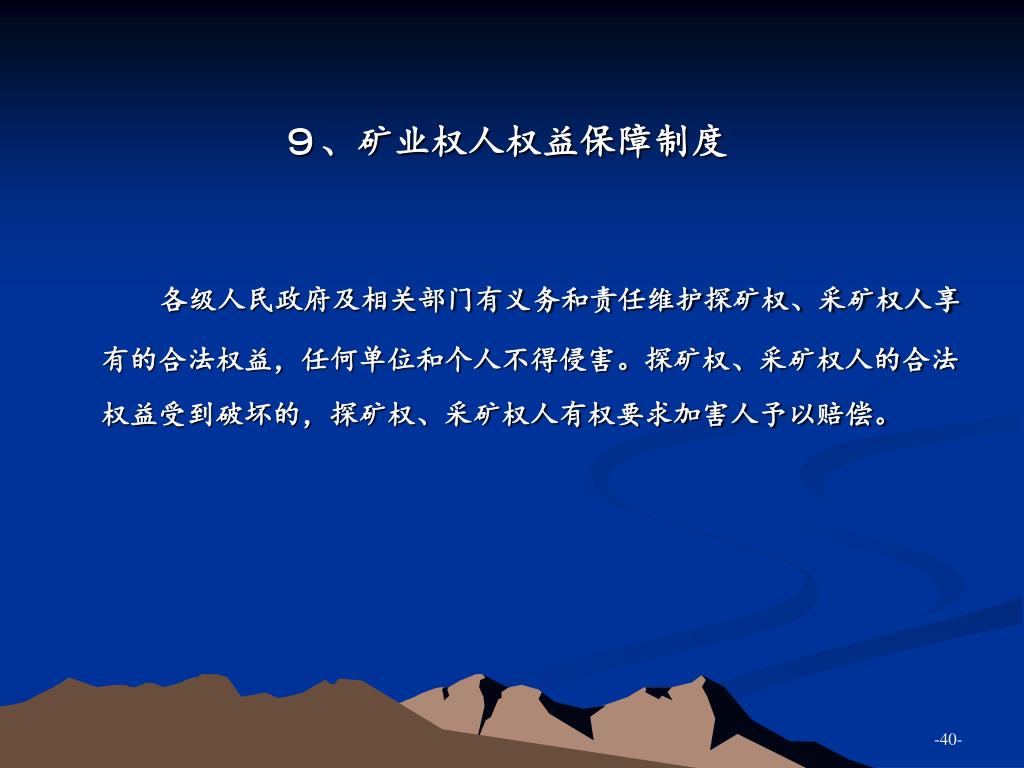 ９、矿业权人权益保障制度

各级人民政府及相关部门有义务和责任维护探矿权、采矿权人享有的合法权益，任何单位和个人不得侵害。探矿权、采矿权人的合法权益受到破坏的，探矿权、采矿权人有权要求加害人予以赔偿。

-40-